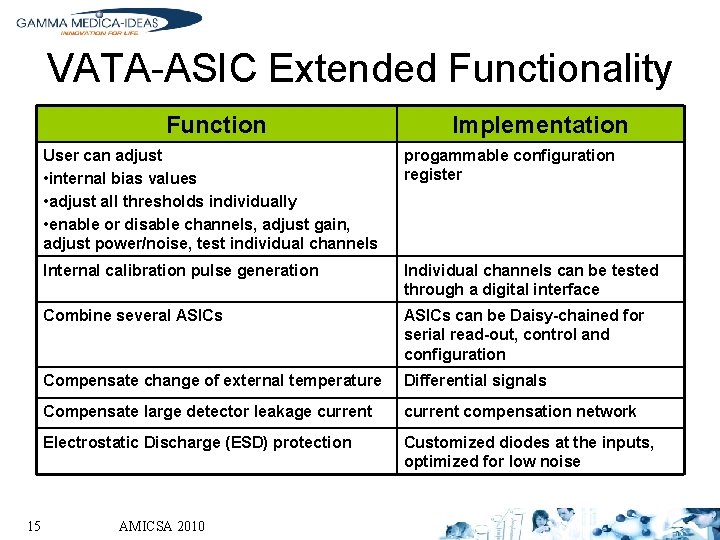 GAMMA MEDICA-IDEAS
INNOVATION FOR LIFE

VATA-ASIC Extended Functionality

| Function | Implementation |
|---|---|
| User can adjust •internal bias values •adjust all thresholds individually •enable or disable channels, adjust gain, adjust power/noise, test individual channels | progammable configuration register |
| Internal calibration pulse generation | Individual channels can be tested through a digital interface |
| Combine several ASICs | ASICs can be Daisy-chained for serial read-out, control and configuration |
| Compensate change of external temperature | Differential signals |
| Compensate large detector leakage current | current compensation network |
| Electrostatic Discharge (ESD) protection | Customized diodes at the inputs, optimized for low noise |

15 AMICSA 2010